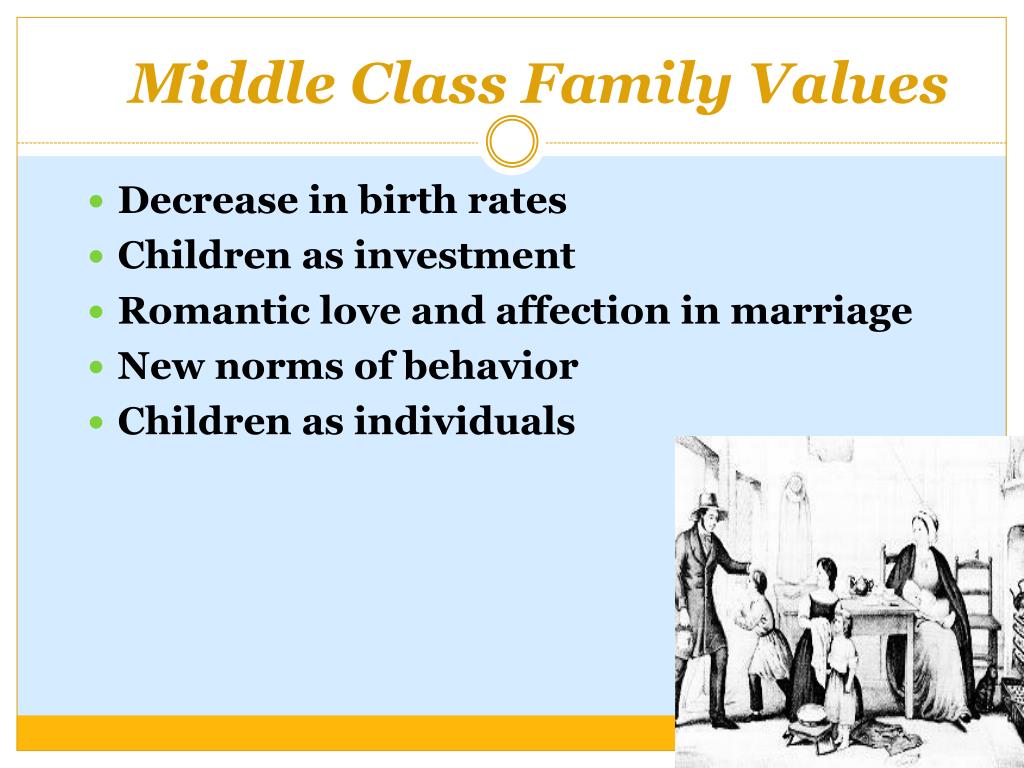 Middle Class Family Values

- Decrease in birth rates
- Children as investment
- Romantic love and affection in marriage
- New norms of behavior
- Children as individuals